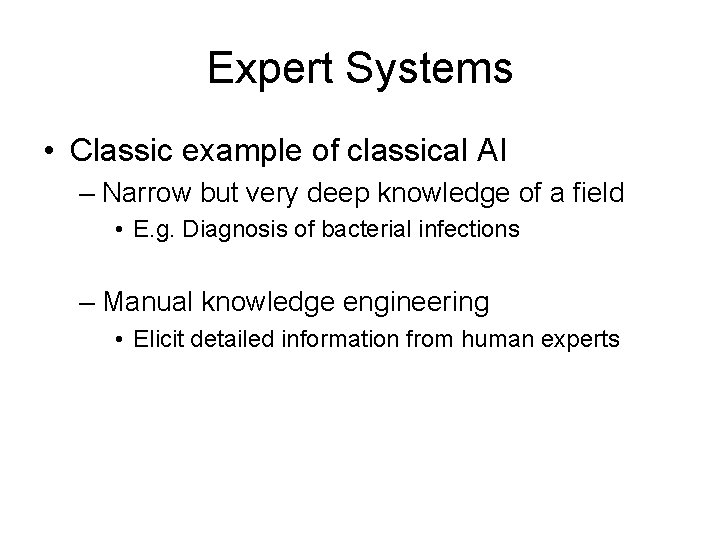 Expert Systems

• Classic example of classical AI
– Narrow but very deep knowledge of a field
• E.g. Diagnosis of bacterial infections

– Manual knowledge engineering
• Elicit detailed information from human experts